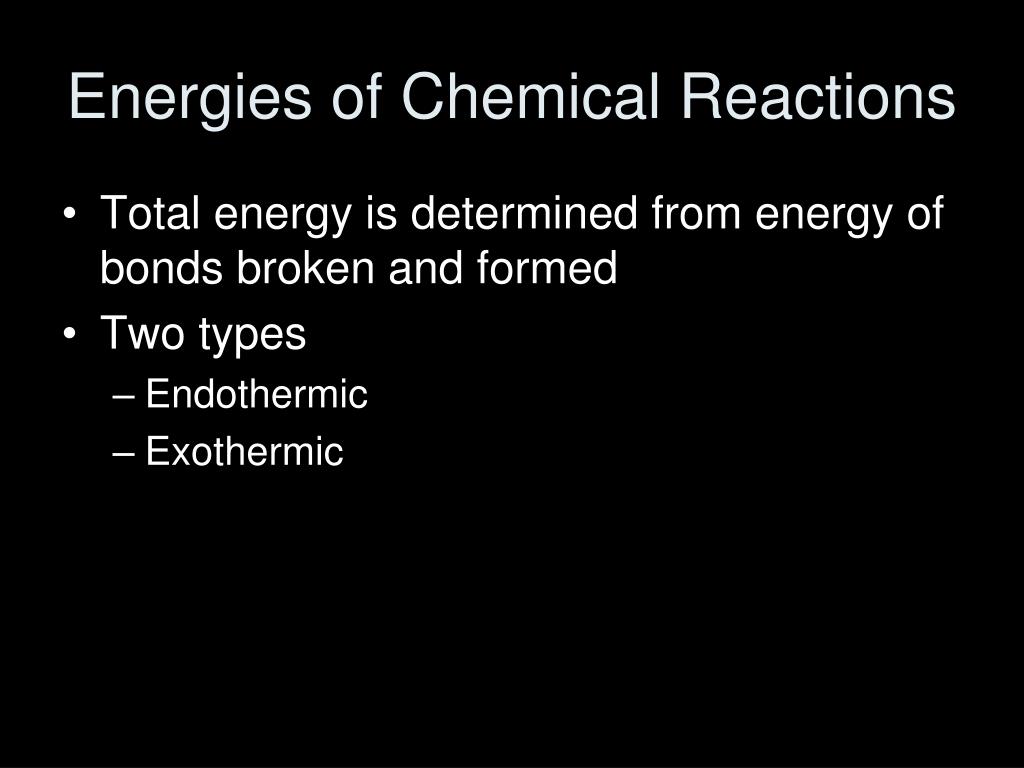 Energies of Chemical Reactions

• Total energy is determined from energy of bonds broken and formed
• Two types
– Endothermic
– Exothermic